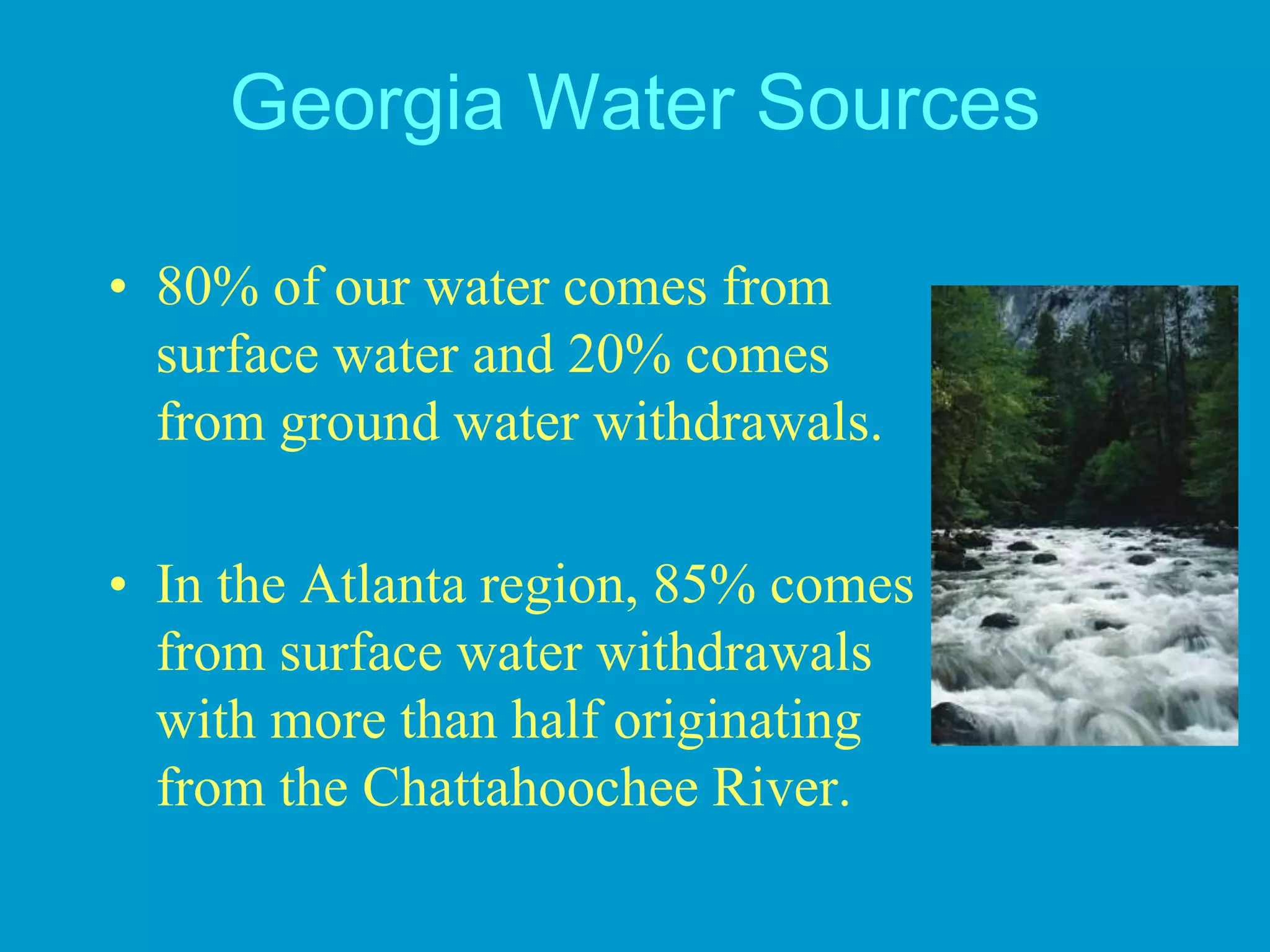 Georgia Water Sources

• 80% of our water comes from surface water and 20% comes from ground water withdrawals.

• In the Atlanta region, 85% comes from surface water withdrawals with more than half originating from the Chattahoochee River.